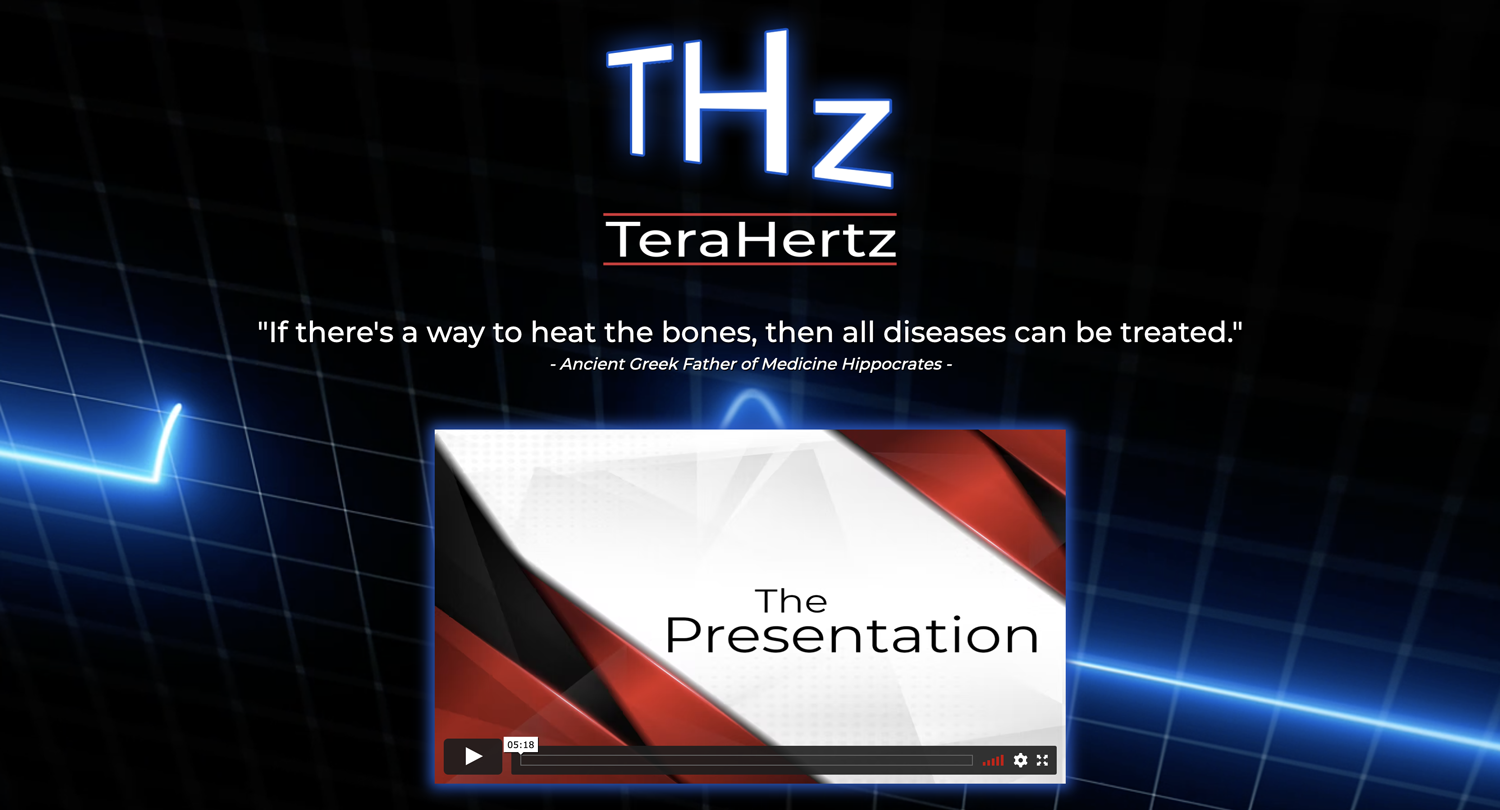 THz

TeraHertz

"If there's a way to heat the bones, then all diseases can be treated."
- Ancient Greek Father of Medicine Hippocrates -

The
Presentation

05:18